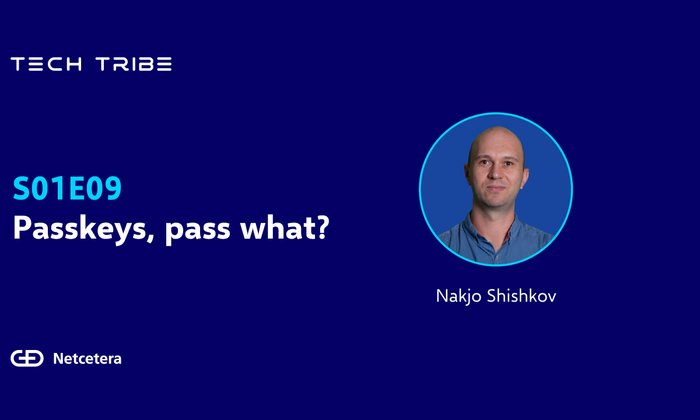 TECH TRIBE

S01E09
Passkeys, pass what?

Nakjo Shishkov

Netcetera